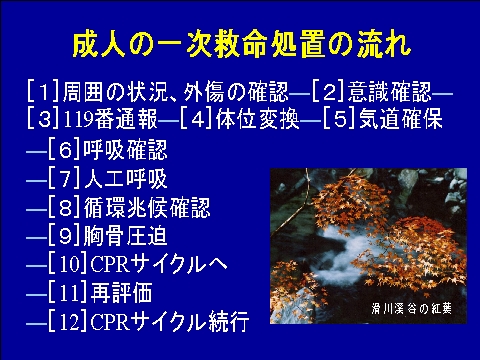 成人の一次救命処置の流れ

[1]周囲の状況、外傷の確認—[2]意識確認—[3]119番通報—[4]体位変換—[5]気道確保
—[6]呼吸確認
—[7]人工呼吸
—[8]循環兆候確認
—[9]胸骨圧迫
—[10]CPRサイクルへ
—[11]再評価
—[12]CPRサイクル続行

滑川渓谷の紅葉